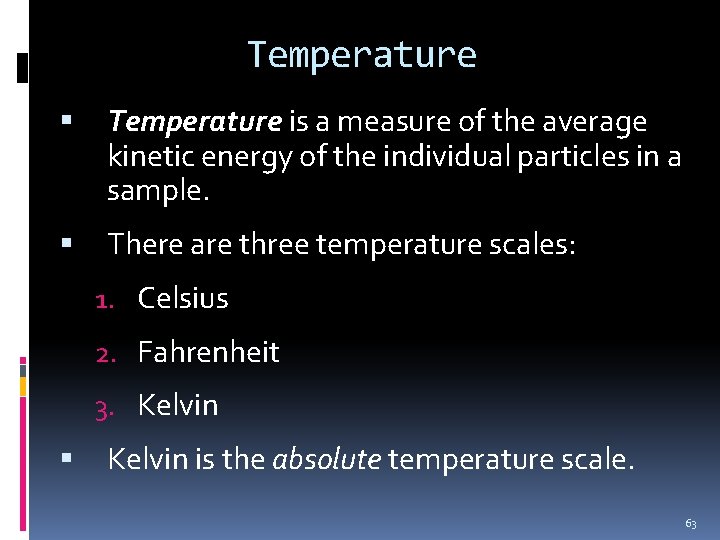 Temperature

▪ Temperature is a measure of the average kinetic energy of the individual particles in a sample.

▪ There are three temperature scales:

1. Celsius

2. Fahrenheit

3. Kelvin

▪ Kelvin is the absolute temperature scale.

63